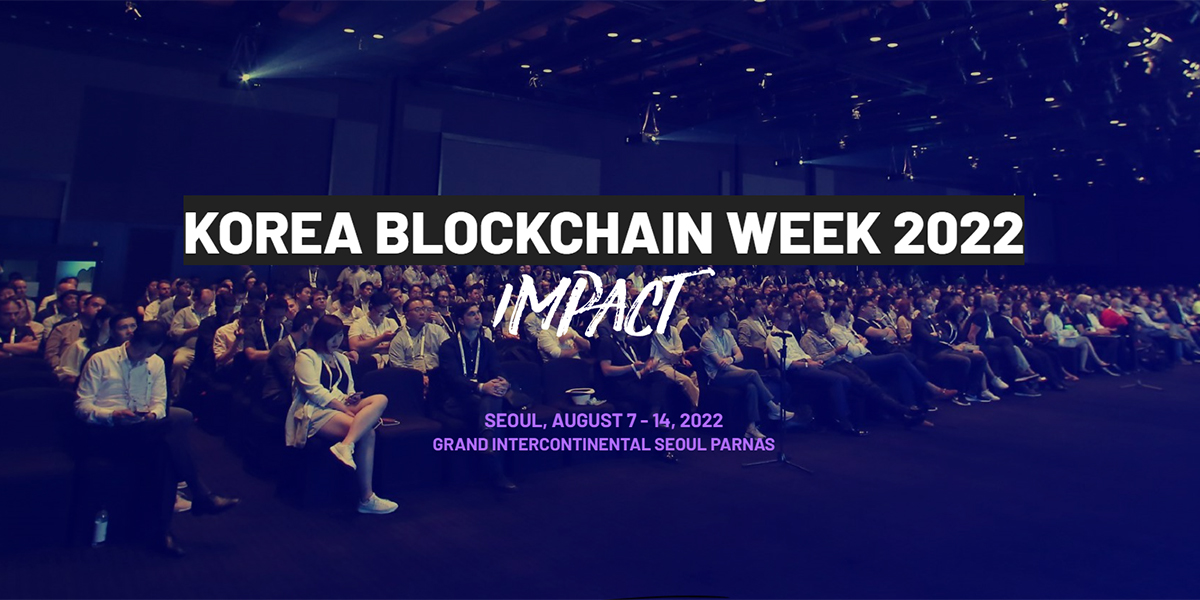 KOREA BLOCKCHAIN WEEK 2022

IMPACT

SEOUL, AUGUST 7 - 14, 2022
GRAND INTERCONTINENTAL SEOUL PARNAS